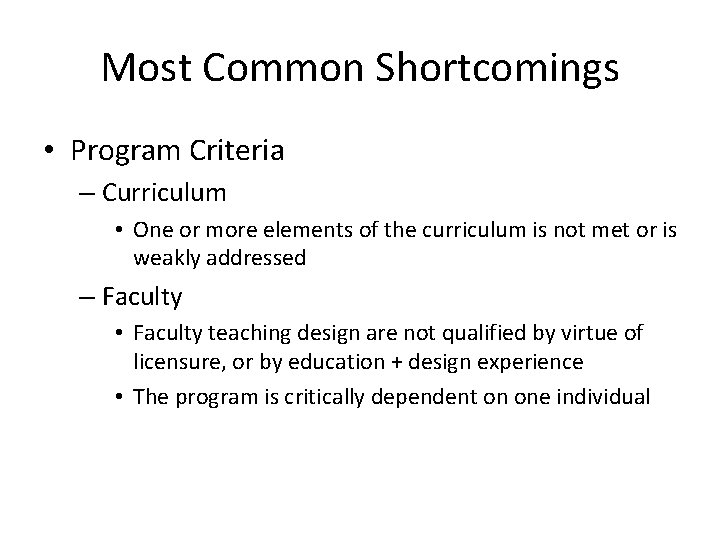 Most Common Shortcomings

• Program Criteria

– Curriculum

• One or more elements of the curriculum is not met or is weakly addressed

– Faculty

• Faculty teaching design are not qualified by virtue of licensure, or by education + design experience

• The program is critically dependent on one individual